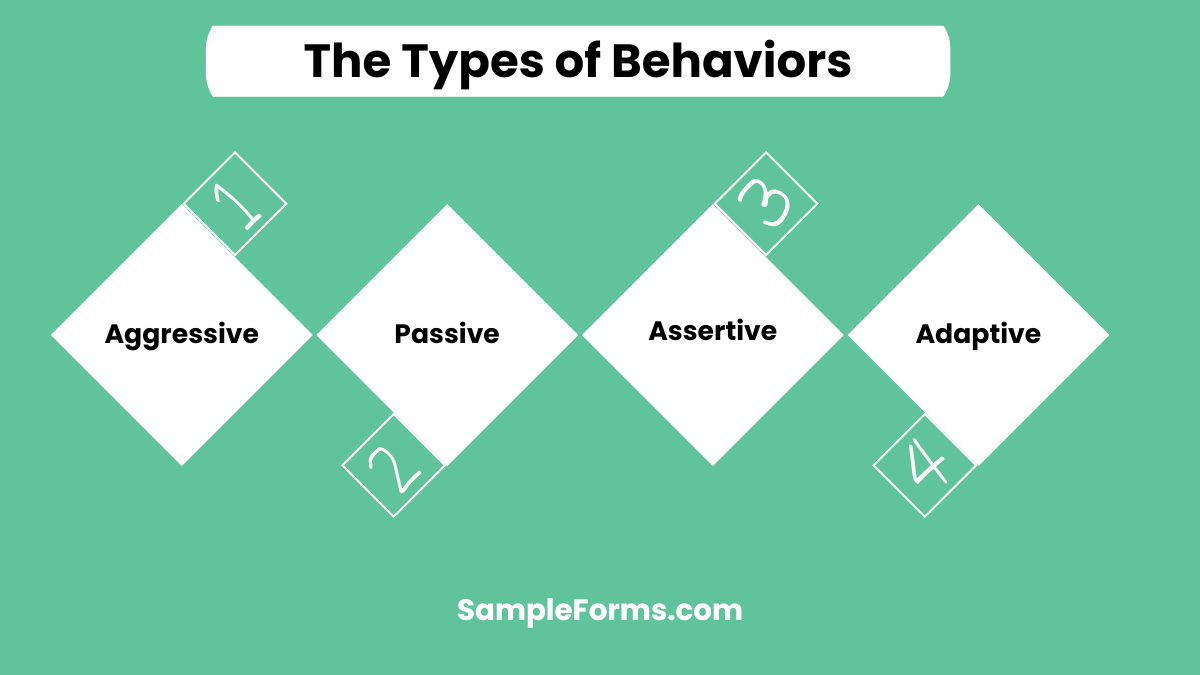 The Types of Behaviors

1
Aggressive

2
Passive

3
Assertive

4
Adaptive

SampleForms.com